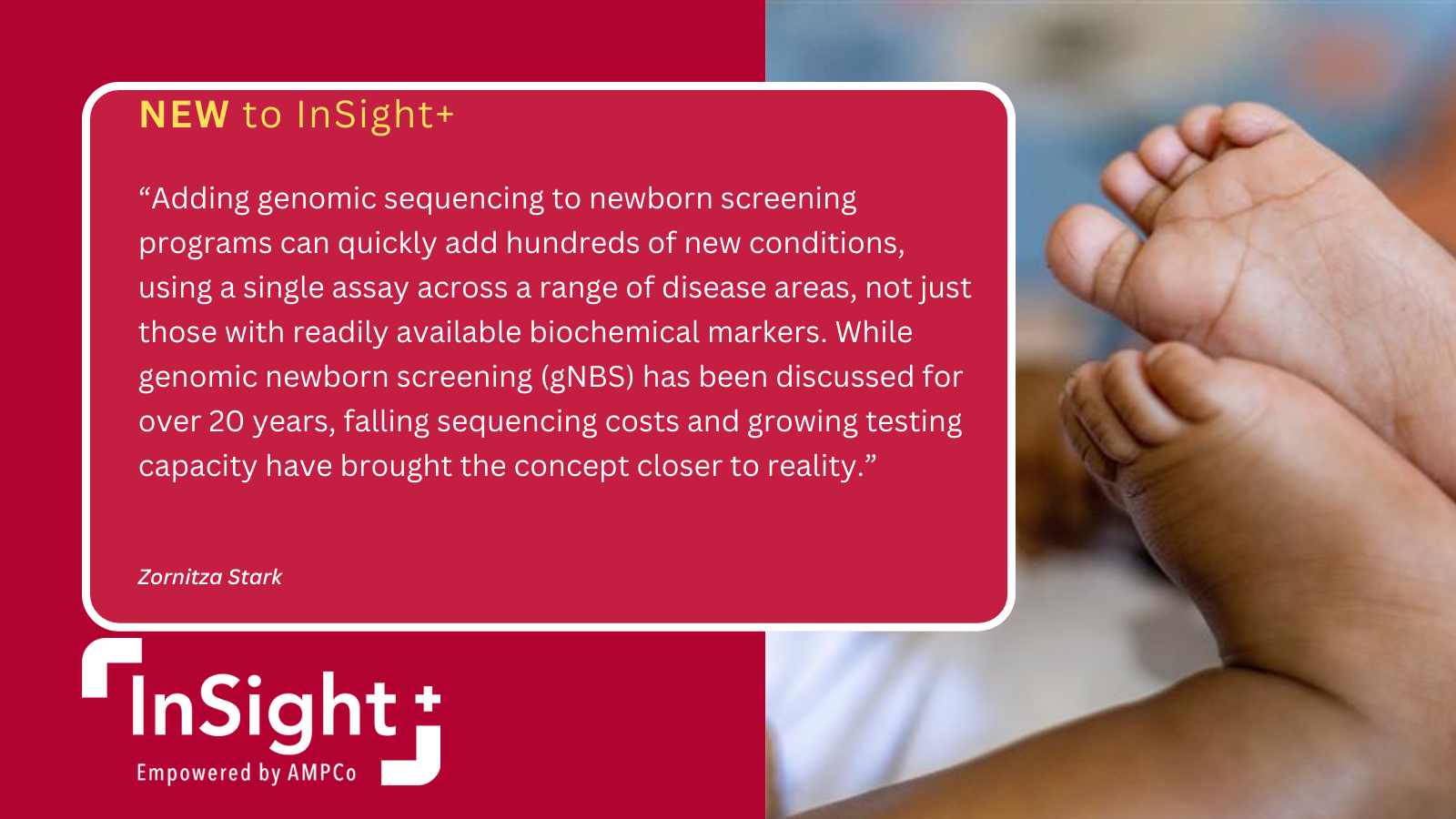 NEW to InSight+

“Adding genomic sequencing to newborn screening programs can quickly add hundreds of new conditions, using a single assay across a range of disease areas, not just those with readily available biochemical markers. While genomic newborn screening (gNBS) has been discussed for over 20 years, falling sequencing costs and growing testing capacity have brought the concept closer to reality.”

Zornitza Stark

InSight+
Empowered by AMPCo